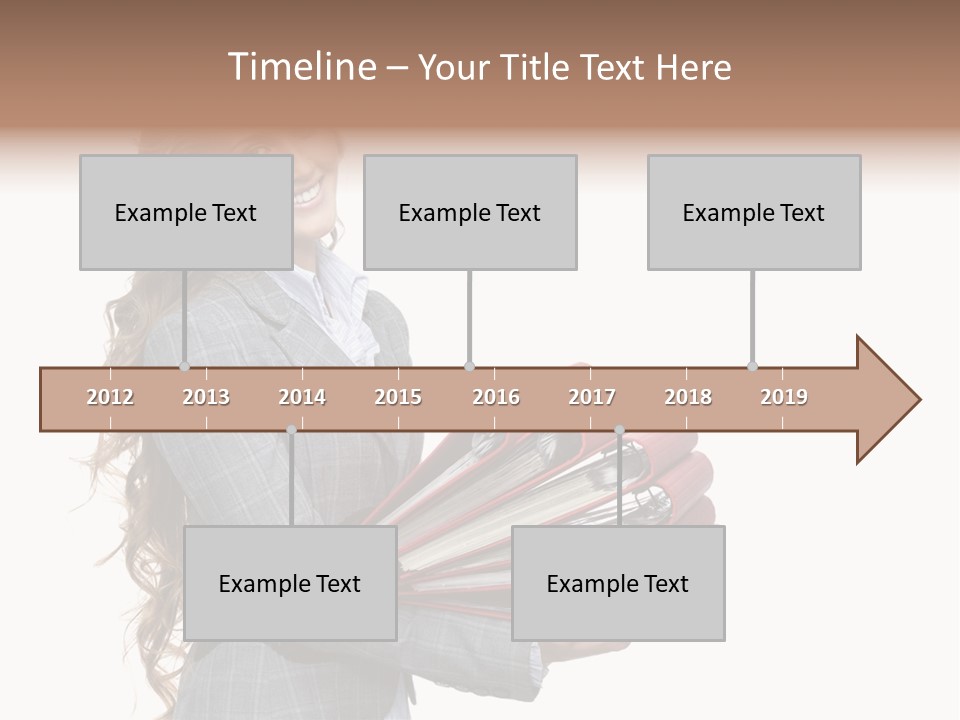 Timeline – Your Title Text Here

Example Text

Example Text

Example Text

2012 2013 2014 2015 2016 2017 2018 2019

Example Text

Example Text